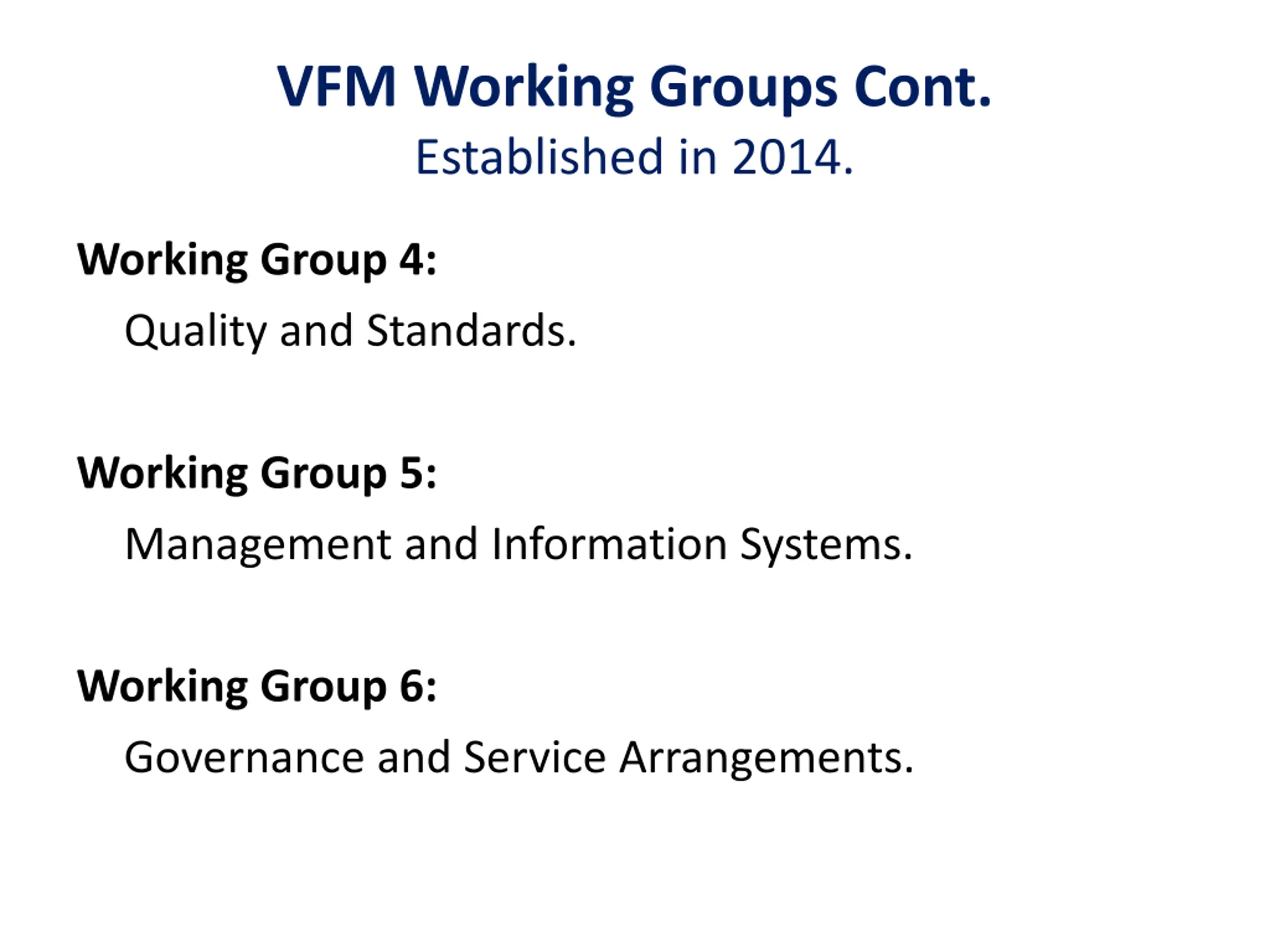 VFM Working Groups Cont.
Established in 2014.

Working Group 4:
Quality and Standards.

Working Group 5:
Management and Information Systems.

Working Group 6:
Governance and Service Arrangements.